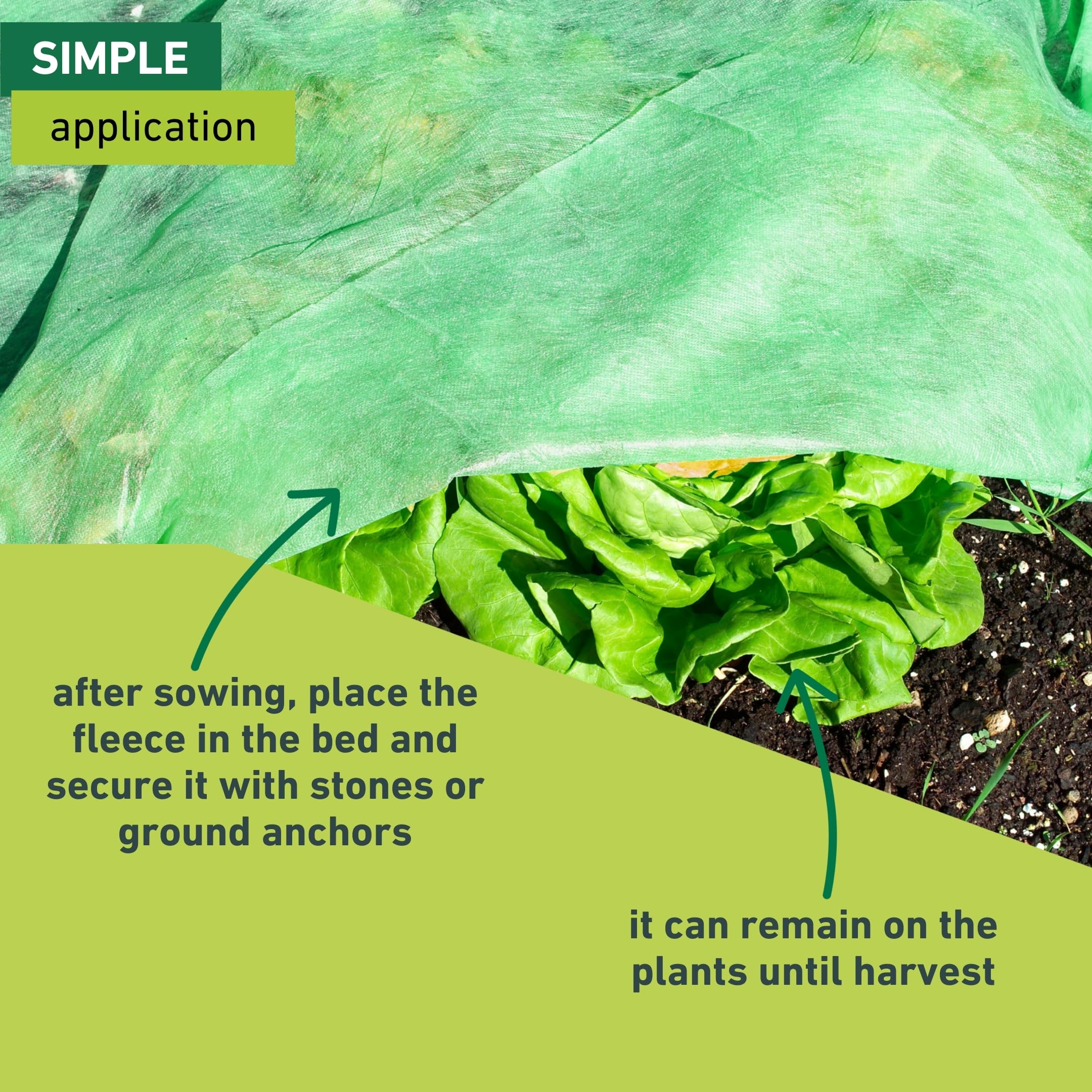 SIMPLE
application

after sowing, place the fleece in the bed and secure it with stones or ground anchors

it can remain on the plants until harvest